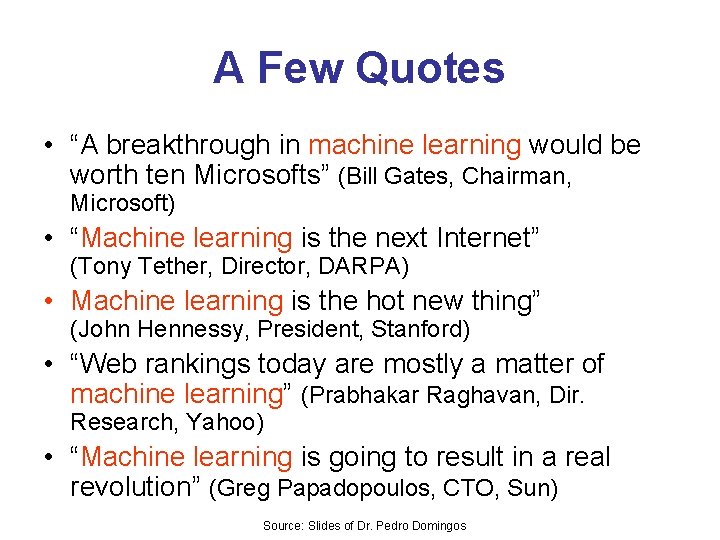 A Few Quotes

• “A breakthrough in machine learning would be worth ten Microsofts” (Bill Gates, Chairman, Microsoft)
• “Machine learning is the next Internet” (Tony Tether, Director, DARPA)
• Machine learning is the hot new thing” (John Hennessy, President, Stanford)
• “Web rankings today are mostly a matter of machine learning” (Prabhakar Raghavan, Dir. Research, Yahoo)
• “Machine learning is going to result in a real revolution” (Greg Papadopoulos, CTO, Sun)

Source: Slides of Dr. Pedro Domingos